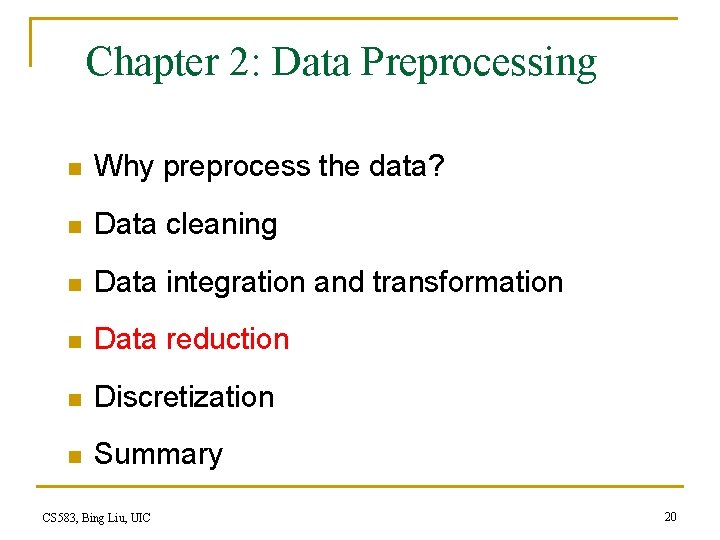 Chapter 2: Data Preprocessing

- Why preprocess the data?
- Data cleaning
- Data integration and transformation
- Data reduction
- Discretization
- Summary

CS583, Bing Liu, UIC

20